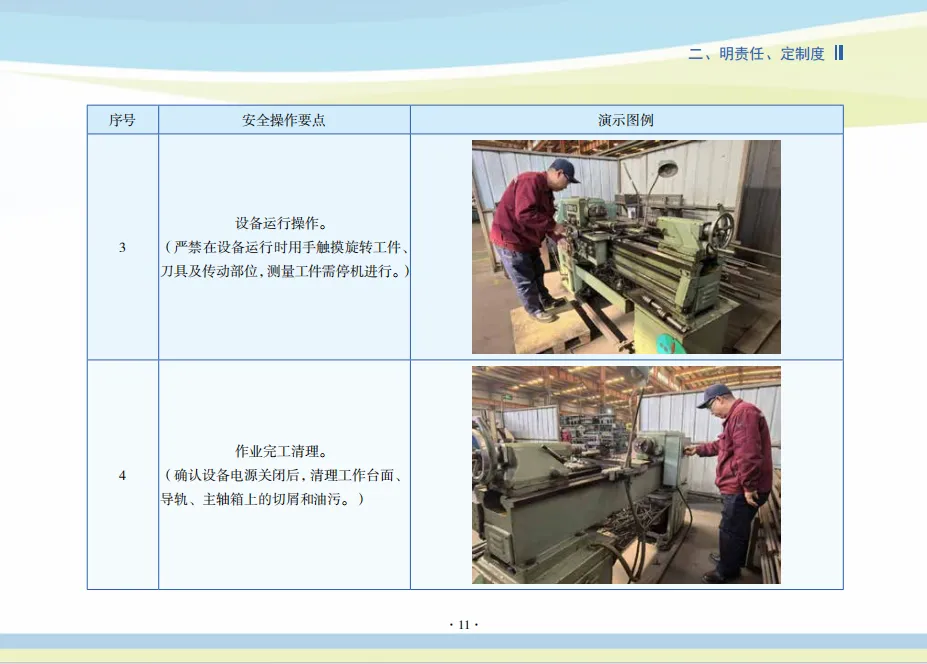 二、明责任、定制度

| 序号 | 安全操作要点 | 演示图例 |
|---|---|---|
| 3 | 设备运行操作。（严禁在设备运行时用手触摸旋转工件、刀具及传动部位，测量工件需停机进行。） | |
| 4 | 作业完工清理。（确认设备电源关闭后，清理工作台面、导轨、主轴箱上的切屑和油污。） | |

· 11 ·